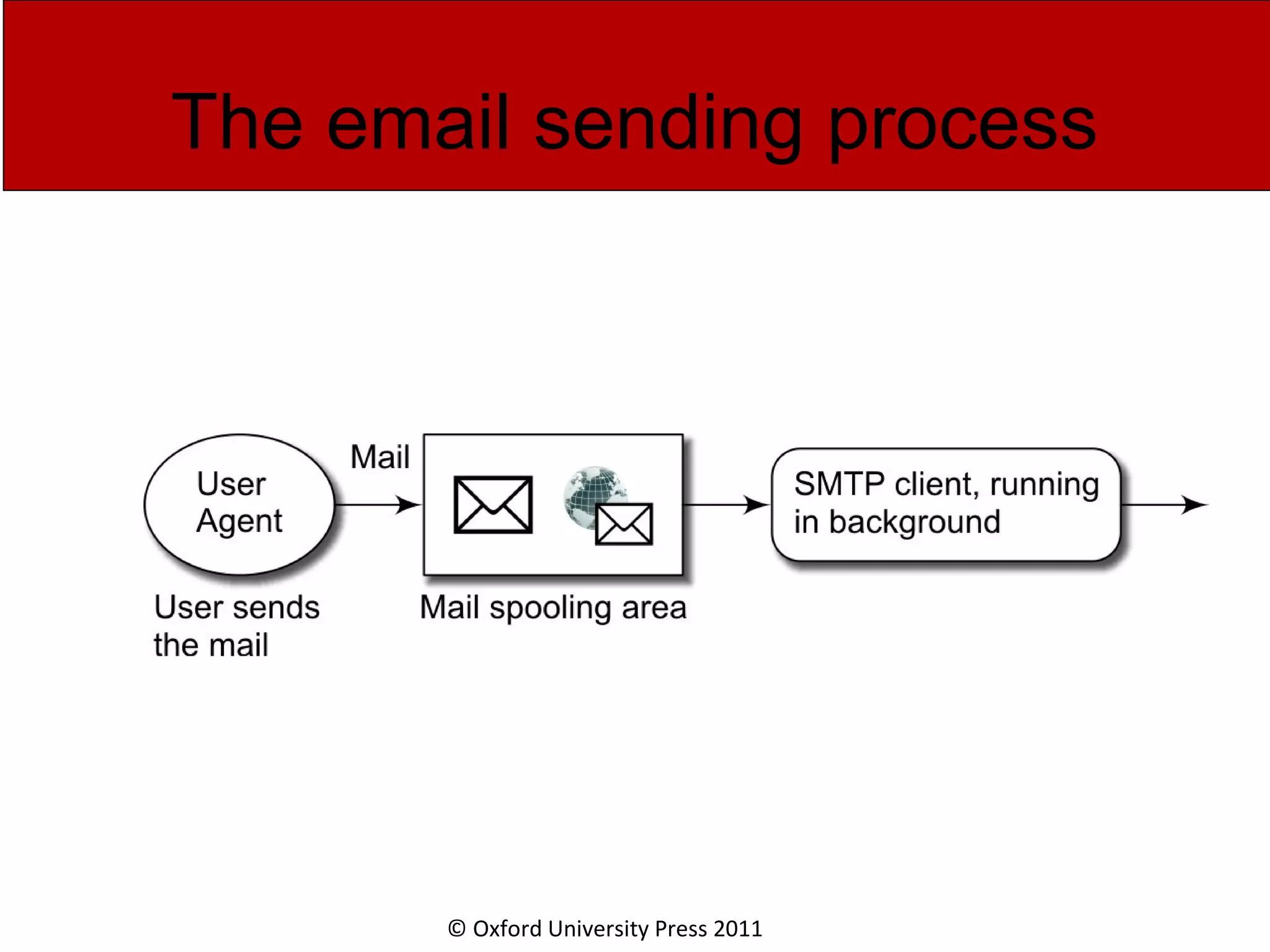 The email sending process

User Agent

Mail

SMTP client, running in background

User sends the mail

Mail spooling area

© Oxford University Press 2011